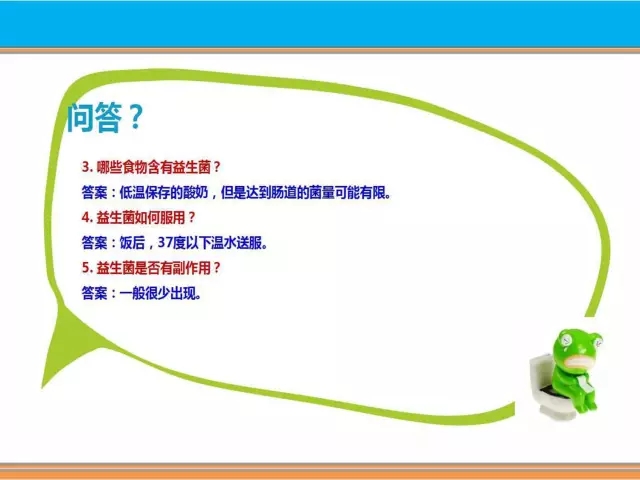 问答？

3. 哪些食物含有益生菌？

答案：低温保存的酸奶，但是达到肠道的菌量可能有限。

4. 益生菌如何服用？

答案：饭后，37度以下温水送服。

5. 益生菌是否有副作用？

答案：一般很少出现。